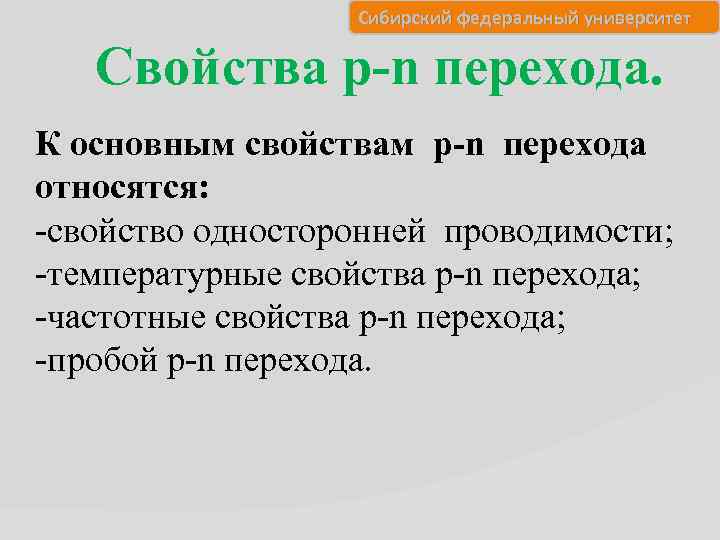 Сибирский федеральный университет

Свойства p-n перехода.

К основным свойствам p-n перехода относятся:
-свойство односторонней проводимости;
-температурные свойства p-n перехода;
-частотные свойства p-n перехода;
-пробой p-n перехода.